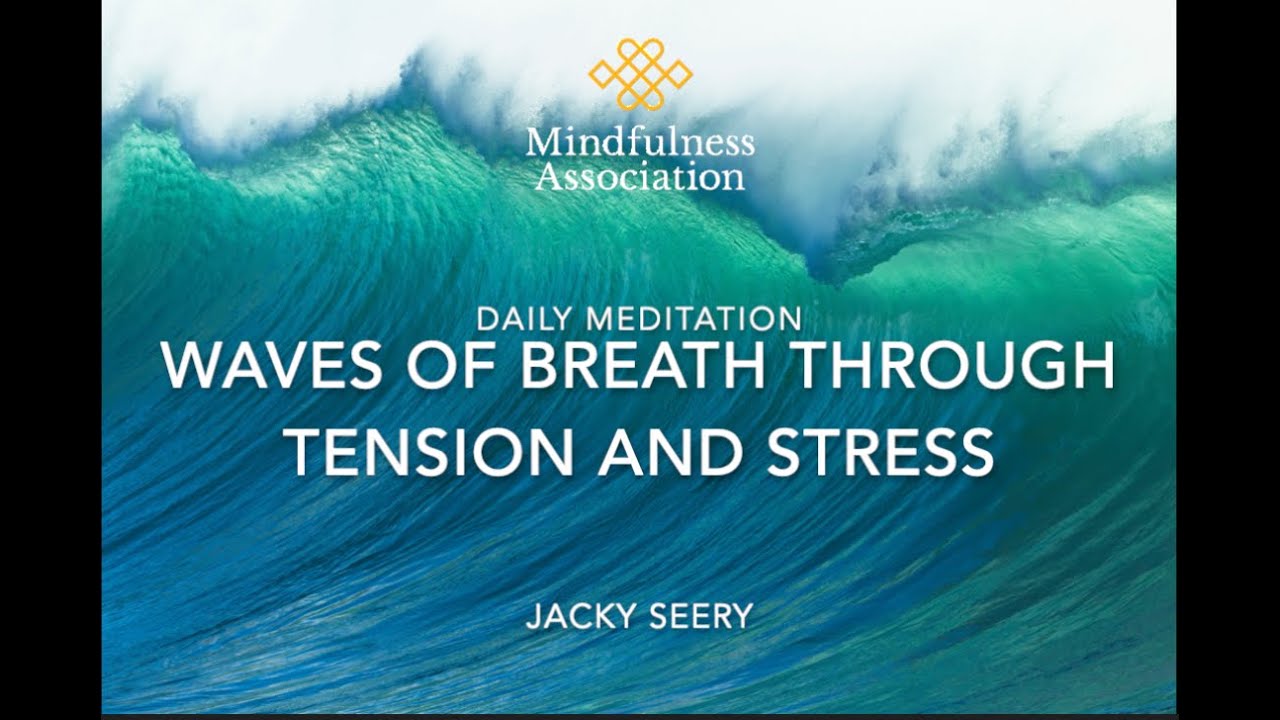 Mindfulness Association

DAILY MEDITATION
WAVES OF BREATH THROUGH TENSION AND STRESS

JACKY SEERY